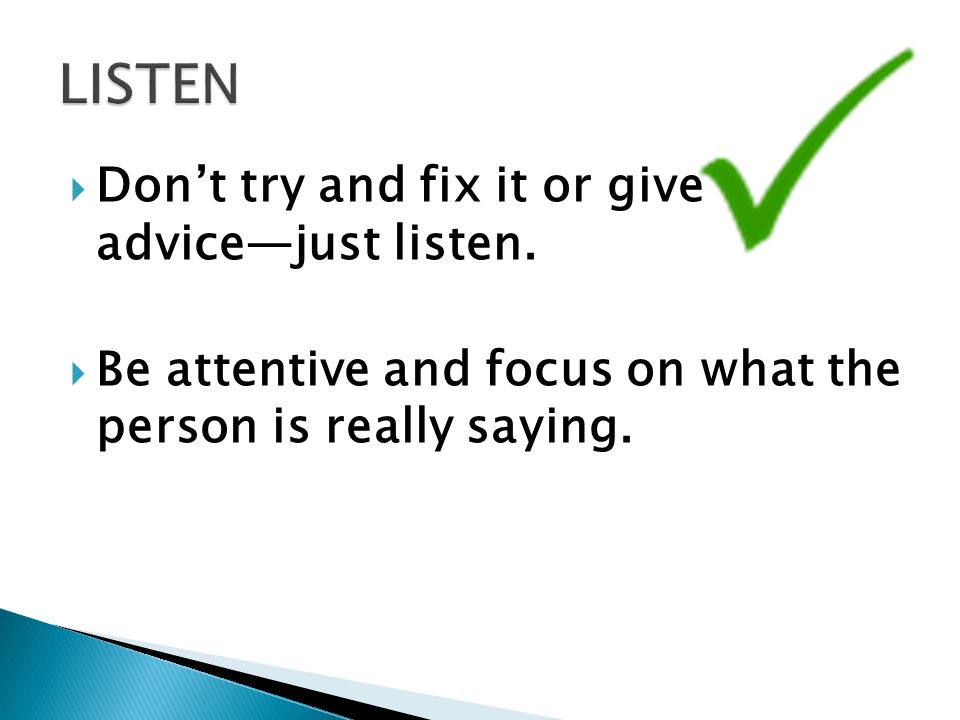 LISTEN

Don’t try and fix it or give advice—just listen.

Be attentive and focus on what the person is really saying.